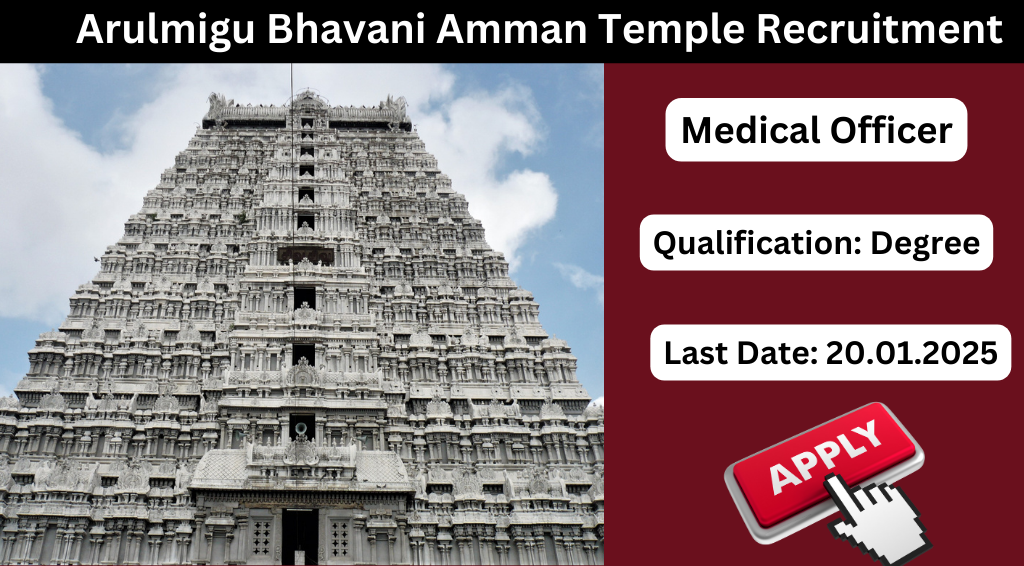 Arulmigu Bhavani Amman Temple Recruitment

Medical Officer

Qualification: Degree

Last Date: 20.01.2025

APPLY